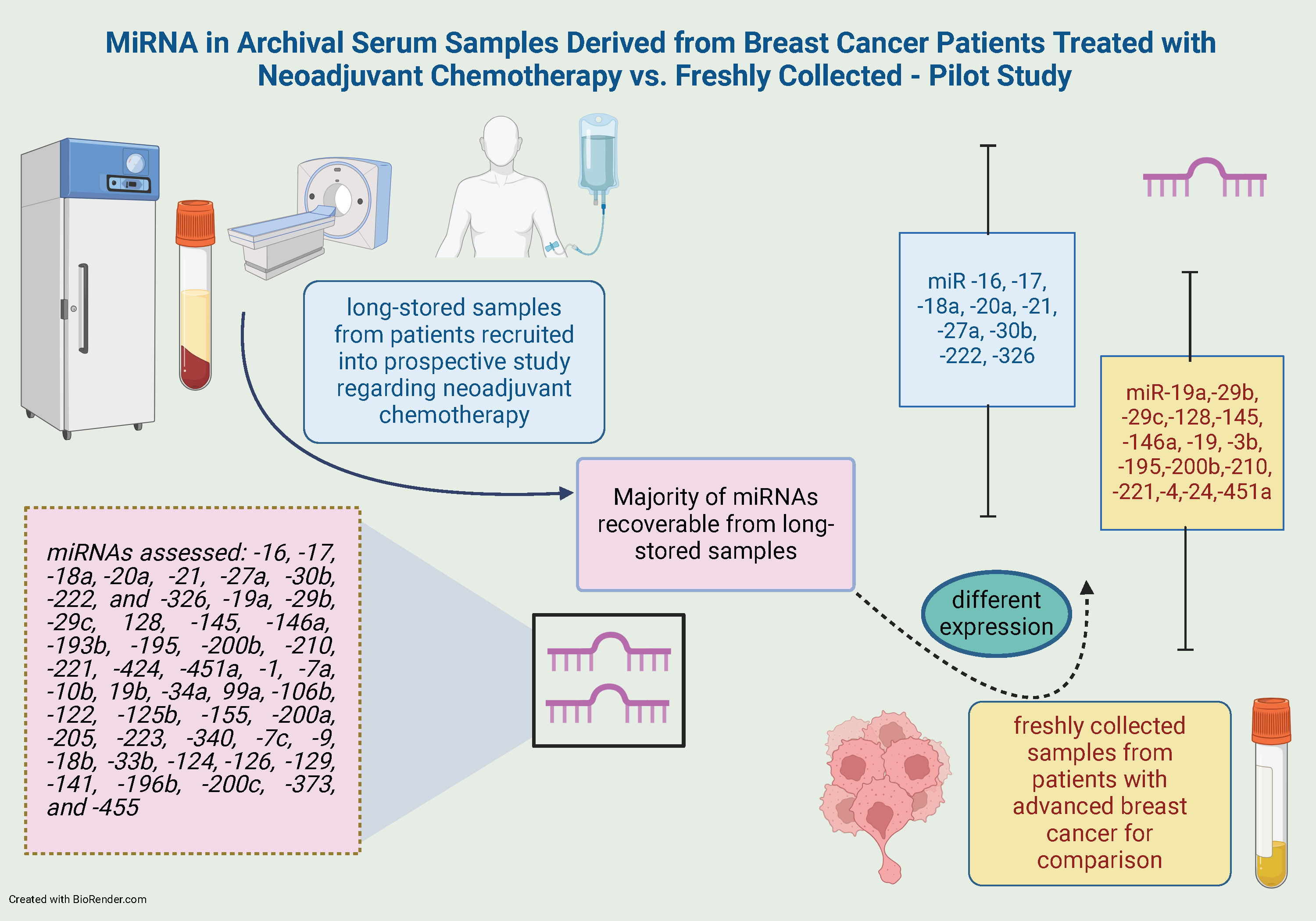 MiRNA in Archival Serum Samples Derived from Breast Cancer Patients Treated with Neoadjuvant Chemotherapy vs. Freshly Collected - Pilot Study

long-stored samples from patients recruited into prospective study regarding neoadjuvant chemotherapy

miR -16, -17, -18a, -20a, -21, -27a, -30b, -222, -326

miR-19a,-29b, -29c,-128,-145, -146a, -19, -3b, -195,-200b,-210, -221,-4,-24,-451a

Majority of miRNAs recoverable from long-stored samples

different expression

miRNAs assessed: -16, -17, -18a, -20a, -21, -27a, -30b, -222, and -326, -19a, -29b, -29c, 128, -145, -146a, -193b, -195, -200b, -210, -221, -424, -451a, -1, -7a, -10b, 19b, -34a, 99a, -106b, -122, -125b, -155, -200a, -205, -223, -340, -7c, -9, -18b, -33b, -124, -126, -129, -141, -196b, -200c, -373, and -455

freshly collected samples from patients with advanced breast cancer for comparison

Created with BioRender.com